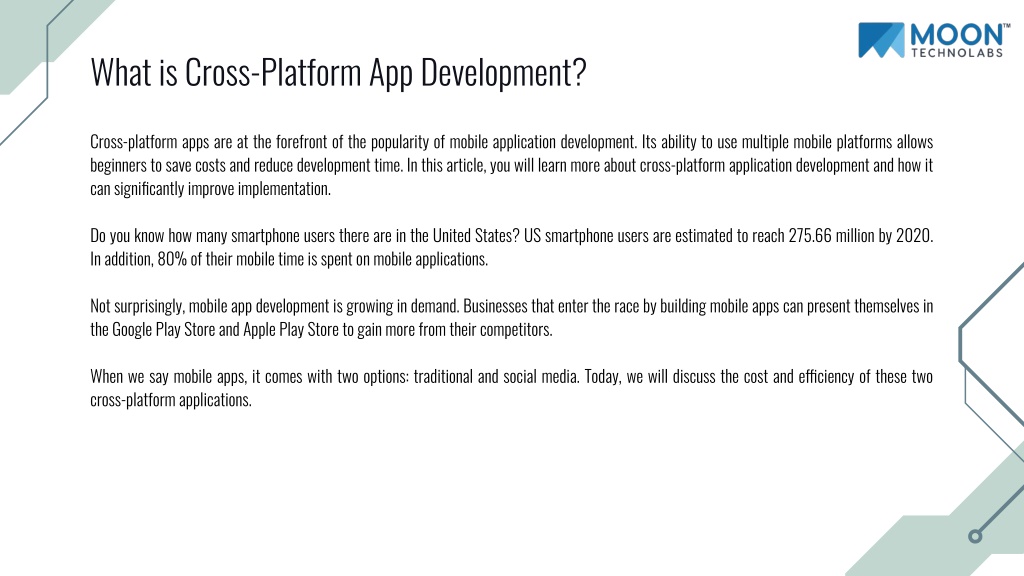 MOON™
TECHNOLABS

What is Cross-Platform App Development?

Cross-platform apps are at the forefront of the popularity of mobile application development. Its ability to use multiple mobile platforms allows beginners to save costs and reduce development time. In this article, you will learn more about cross-platform application development and how it can significantly improve implementation.

Do you know how many smartphone users there are in the United States? US smartphone users are estimated to reach 275.66 million by 2020. In addition, 80% of their mobile time is spent on mobile applications.

Not surprisingly, mobile app development is growing in demand. Businesses that enter the race by building mobile apps can present themselves in the Google Play Store and Apple Play Store to gain more from their competitors.

When we say mobile apps, it comes with two options: traditional and social media. Today, we will discuss the cost and efficiency of these two cross-platform applications.